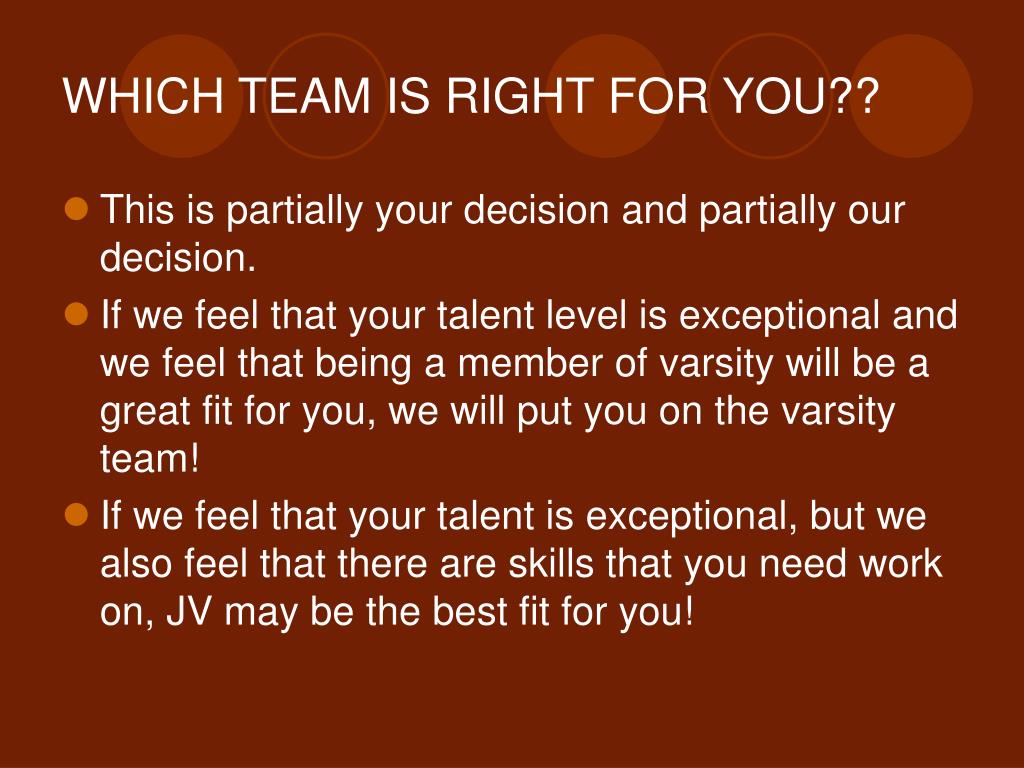 WHICH TEAM IS RIGHT FOR YOU??

- This is partially your decision and partially our decision.
- If we feel that your talent level is exceptional and we feel that being a member of varsity will be a great fit for you, we will put you on the varsity team!
- If we feel that your talent is exceptional, but we also feel that there are skills that you need work on, JV may be the best fit for you!